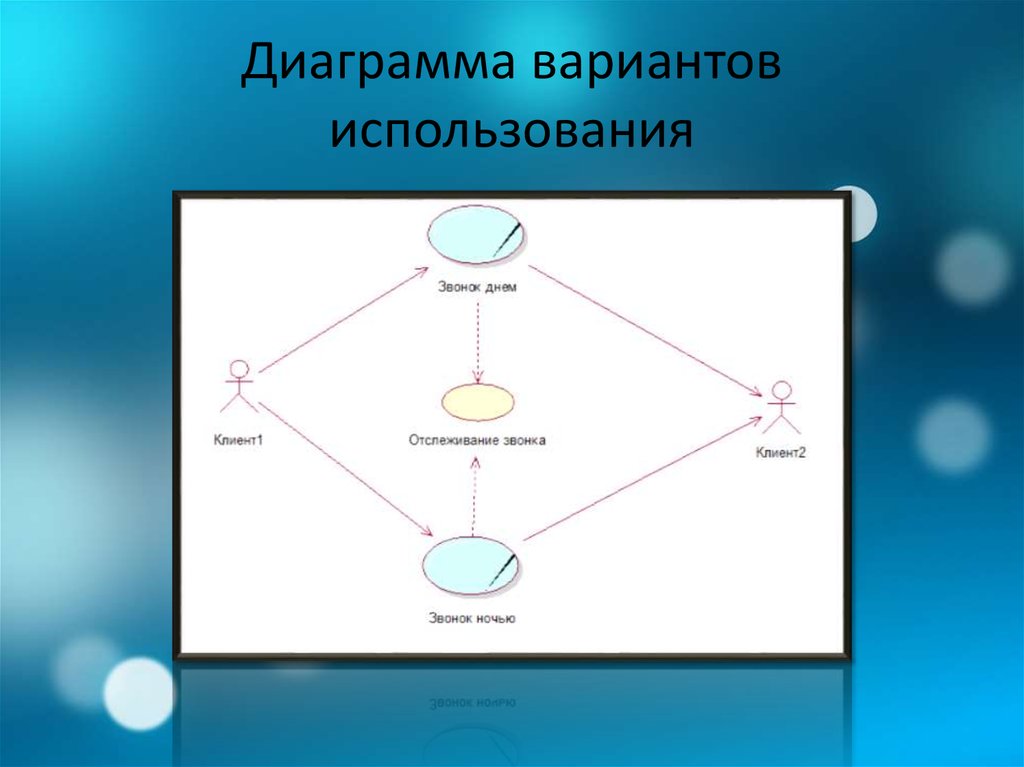 Диаграмма вариантов использования

Звонок днем

Клиент1

Отслеживание звонка

Клиент2

Звонок ночью